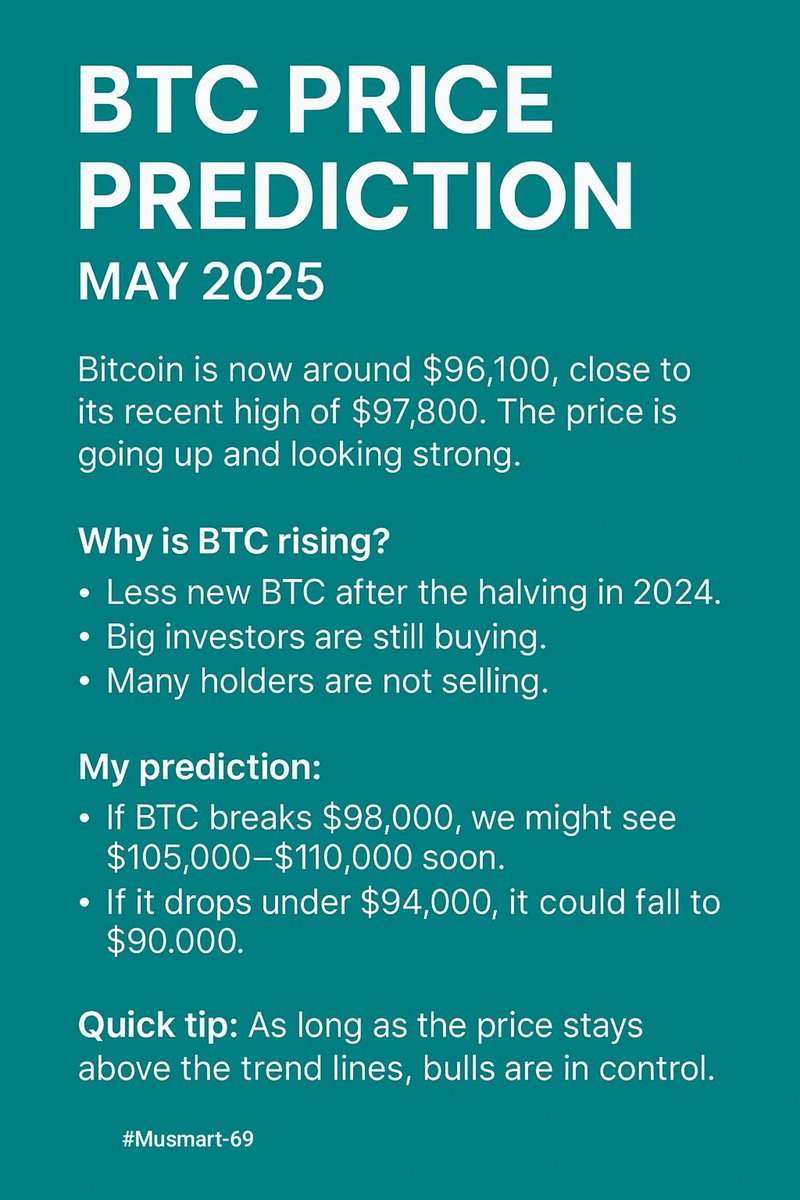 BTC PRICE PREDICTION
MAY 2025

Bitcoin is now around \$96,100, close to its recent high of \$97,800. The price is going up and looking strong.

Why is BTC rising?
• Less new BTC after the halving in 2024.
• Big investors are still buying.
• Many holders are not selling.

My prediction:
• If BTC breaks \$98,000, we might see \$105,000–\$110,000 soon.
• If it drops under \$94,000, it could fall to \$90.000.

Quick tip: As long as the price stays above the trend lines, bulls are in control.

#Musmart-69